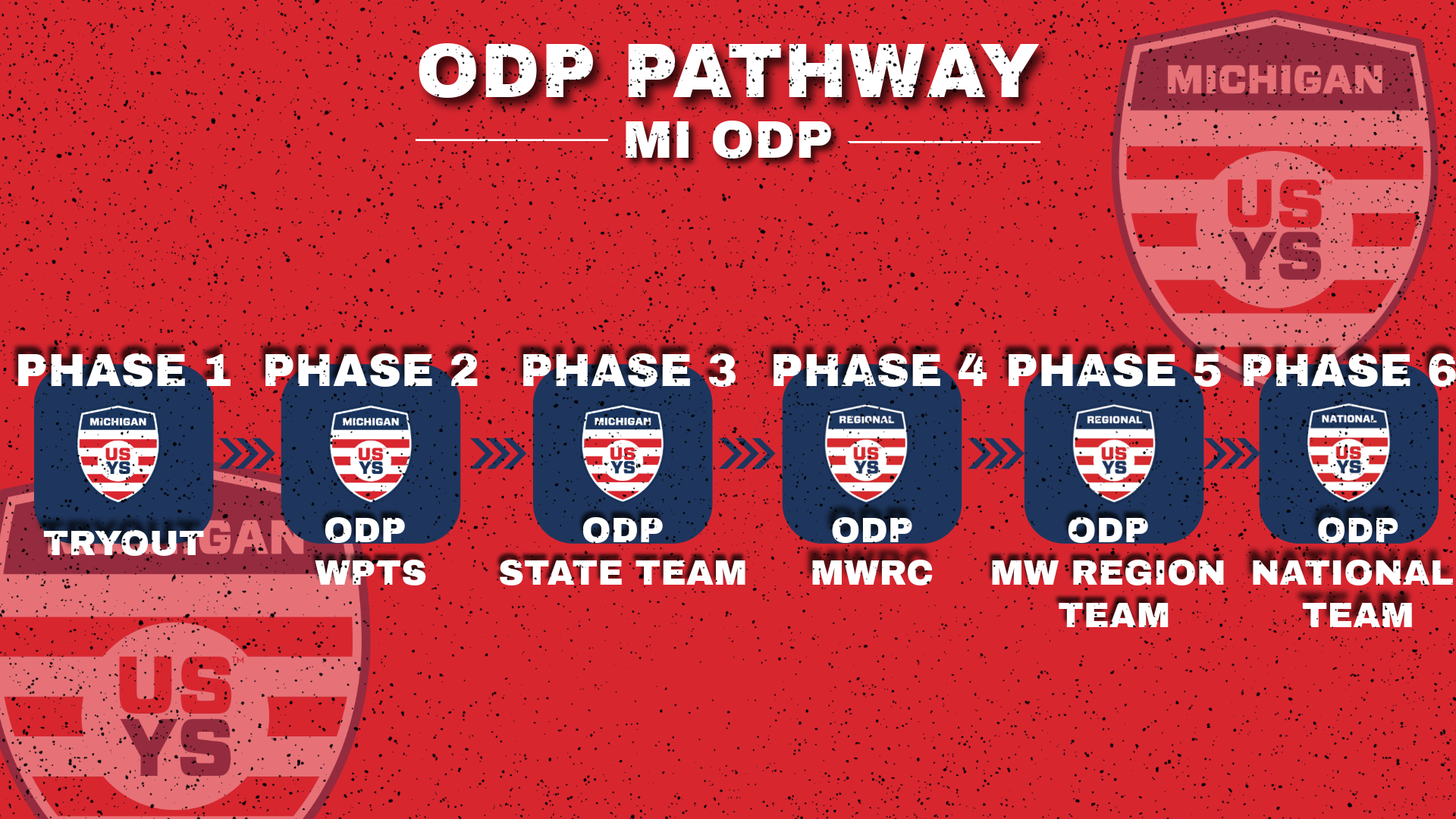 ODP PATHWAY

MI ODP

MICHIGAN
US
YS

PHASE 1
MICHIGAN
US
YS
TRYOUT

PHASE 2
MICHIGAN
US
YS
ODP
WPTS

PHASE 3
MICHIGAN
US
YS
ODP
STATE TEAM

PHASE 4
REGIONAL
US
YS
ODP
MWRC

PHASE 5
REGIONAL
US
YS
ODP
MW REGION TEAM

PHASE 6
NATIONAL
US
YS
ODP
NATIONAL TEAM

GAN
US
YS